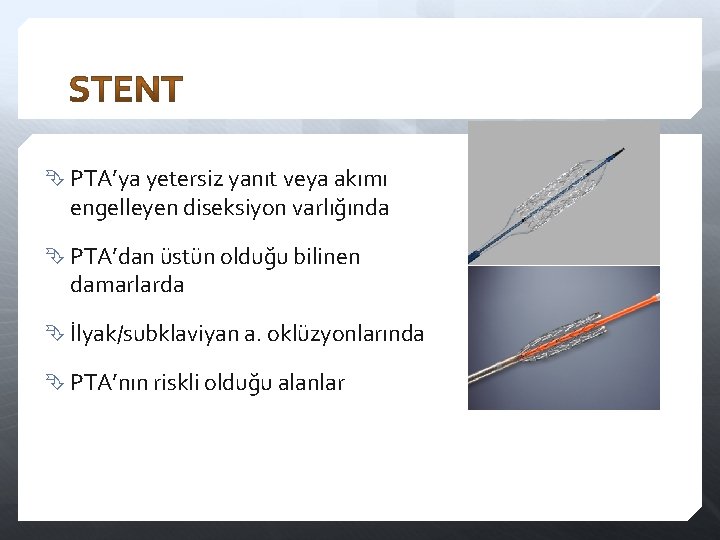 STENT

PTA’ya yetersiz yanıt veya akımı engelleyen diseksiyon varlığında

PTA’dan üstün olduğu bilinen damarlarda

İlyak/subklaviyan a. oklüzyonlarında

PTA’nın riskli olduğu alanlar